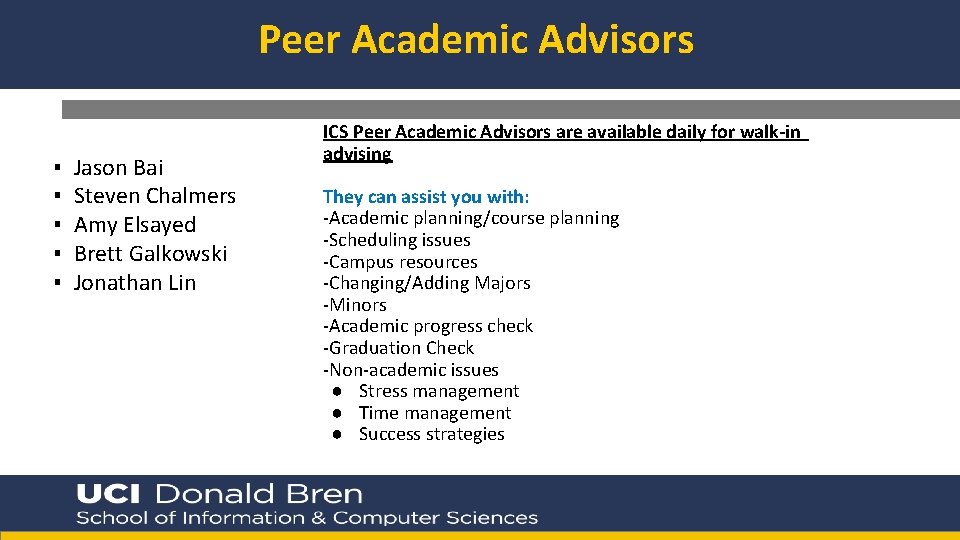 Peer Academic Advisors

▪ Jason Bai
▪ Steven Chalmers
▪ Amy Elsayed
▪ Brett Galkowski
▪ Jonathan Lin

ICS Peer Academic Advisors are available daily for walk-in advising

They can assist you with:
-Academic planning/course planning
-Scheduling issues
-Campus resources
-Changing/Adding Majors
-Minors
-Academic progress check
-Graduation Check
-Non-academic issues
● Stress management
● Time management
● Success strategies

UCI Donald Bren
School of Information & Computer Sciences